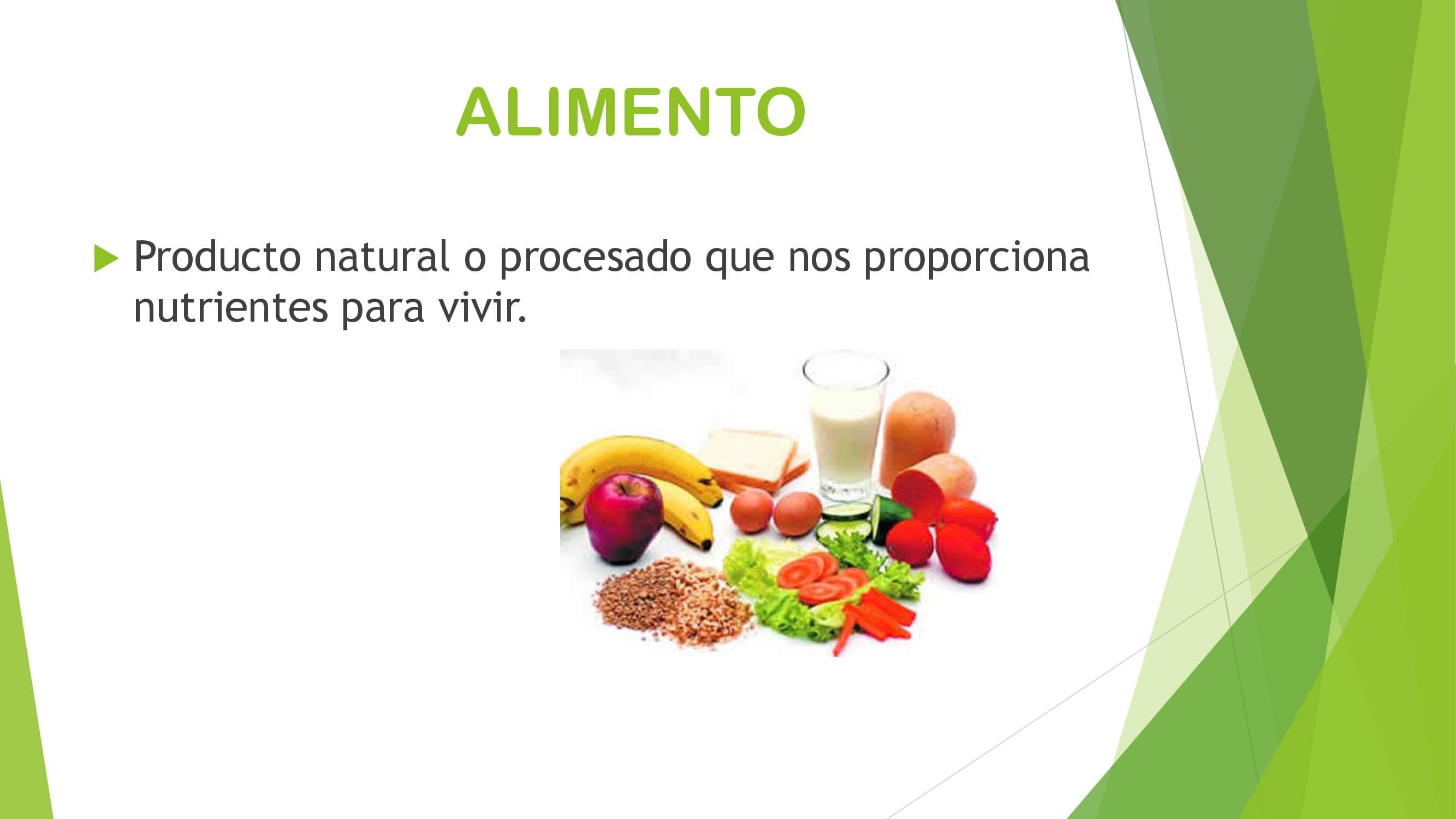 ALIMENTO

Producto natural o procesado que nos proporciona nutrientes para vivir.